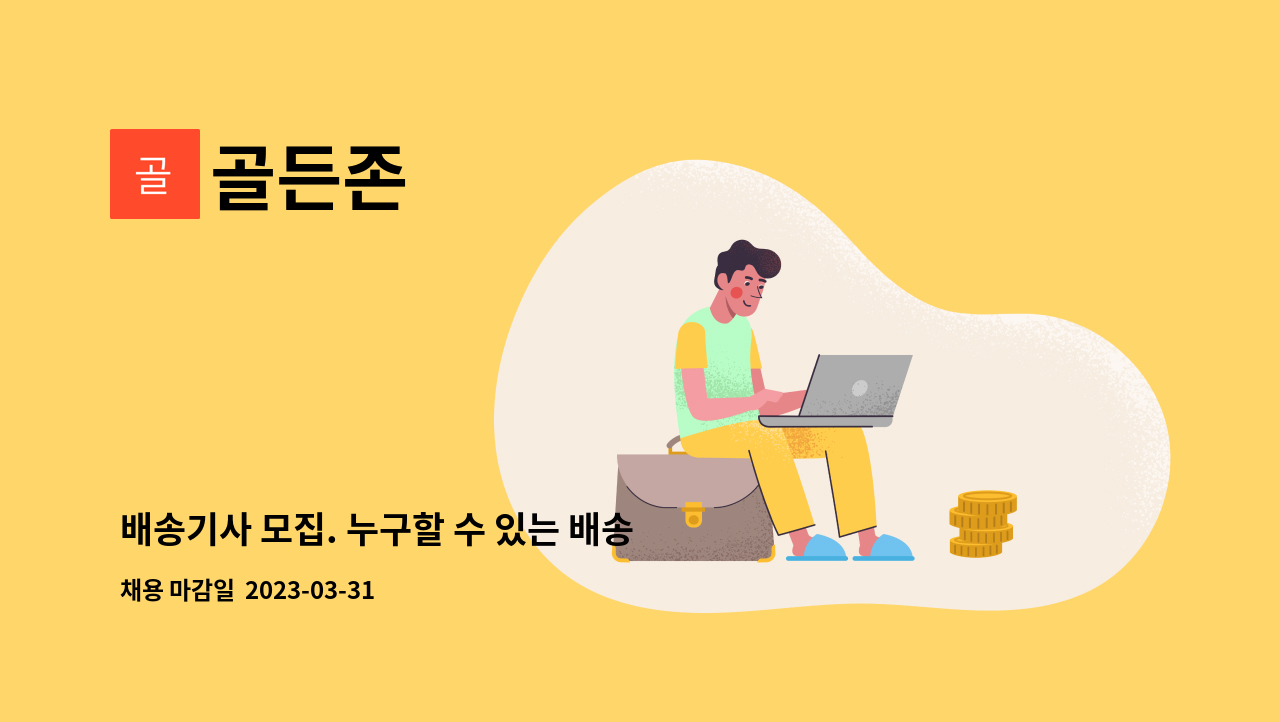 골 골든존

배송기사 모집. 누구할 수 있는 배송

채용 마감일 2023-03-31